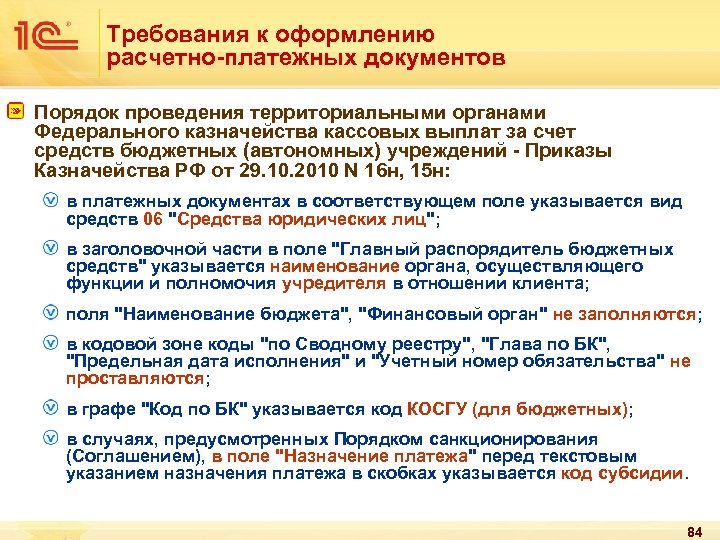 1С

Требования к оформлению расчетно-платежных документов

Порядок проведения территориальными органами Федерального казначейства кассовых выплат за счет средств бюджетных (автономных) учреждений - Приказы Казначейства РФ от 29.10.2010 N 16н, 15н:

в платежных документах в соответствующем поле указывается вид средств 06 "Средства юридических лиц";

в заголовочной части в поле "Главный распорядитель бюджетных средств" указывается наименование органа, осуществляющего функции и полномочия учредителя в отношении клиента;

поля "Наименование бюджета", "Финансовый орган" не заполняются;

в кодовой зоне коды "по Сводному реестру", "Глава по БК", "Предельная дата исполнения" и "Учетный номер обязательства" не проставляются;

в графе "Код по БК" указывается код КОСГУ (для бюджетных);

в случаях, предусмотренных Порядком санкционирования (Соглашением), в поле "Назначение платежа" перед текстовым указанием назначения платежа в скобках указывается код субсидии.

84